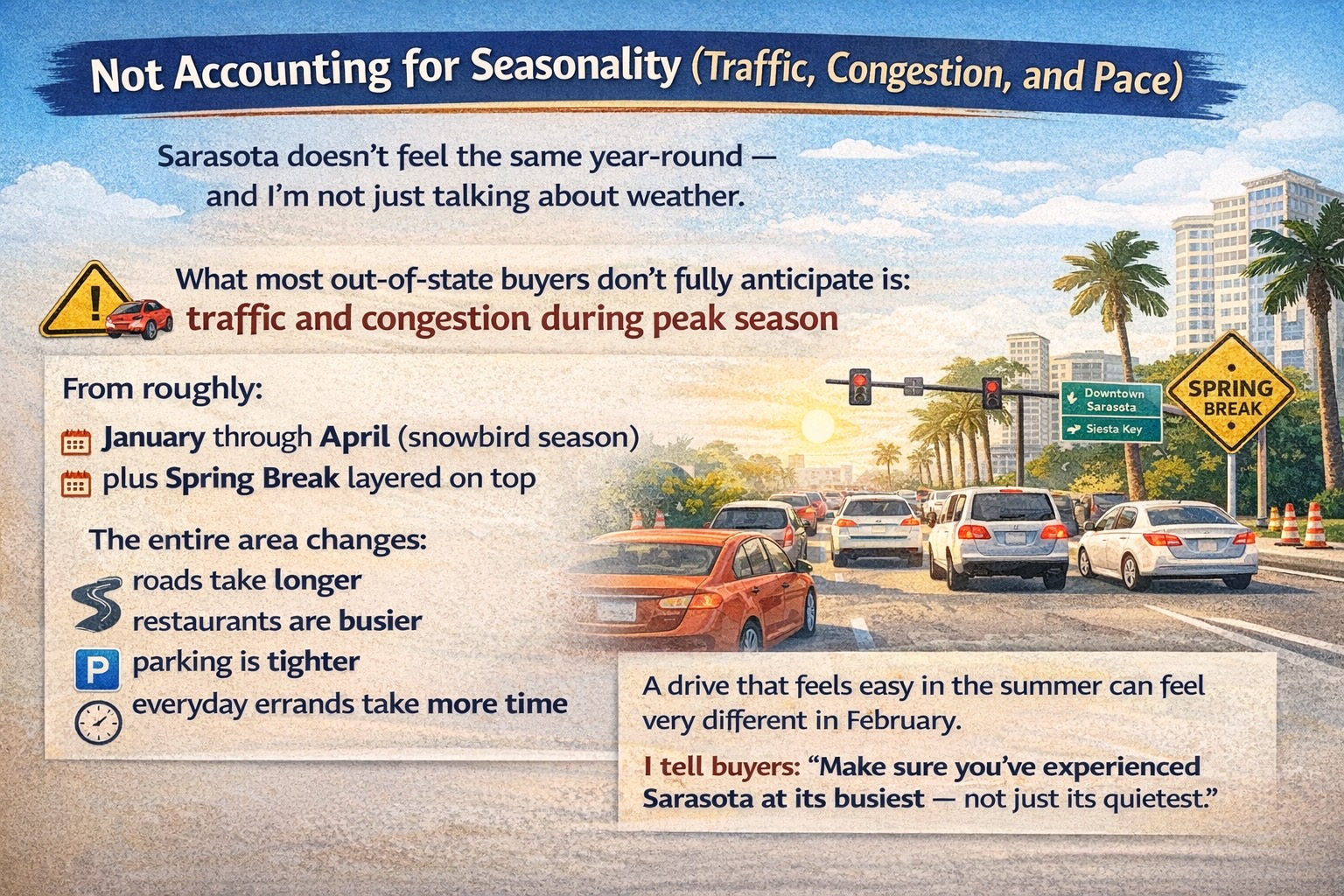 Not Accounting for Seasonality (Traffic, Congestion, and Pace)

Sarasota doesn't feel the same year-round — and I'm not just talking about weather.

What most out-of-state buyers don't fully anticipate is:
traffic and congestion during peak season

From roughly:
January through April (snowbird season)
plus Spring Break layered on top

The entire area changes:
roads take longer
restaurants are busier
P parking is tighter
everyday errands take more time

Downtown Sarasota
Siesta Key

SPRING BREAK

A drive that feels easy in the summer can feel very different in February.

I tell buyers: "Make sure you've experienced Sarasota at its busiest — not just its quietest."